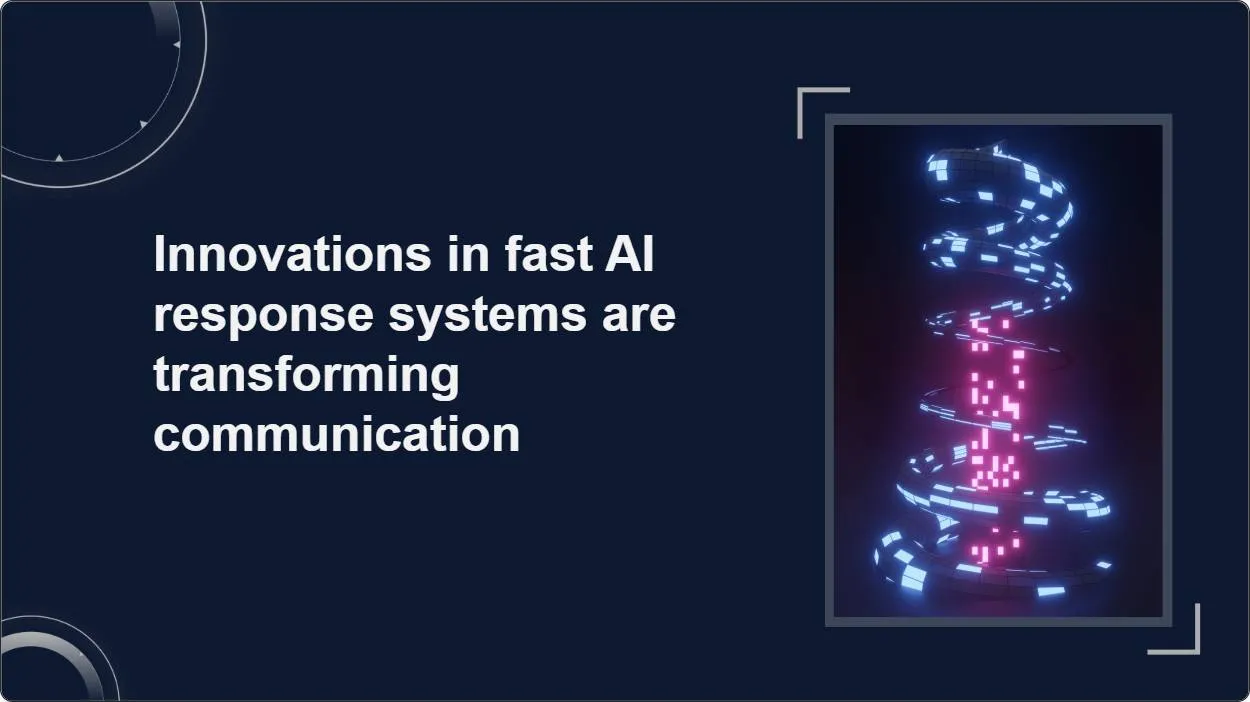 Innovations in fast AI response systems are transforming communication